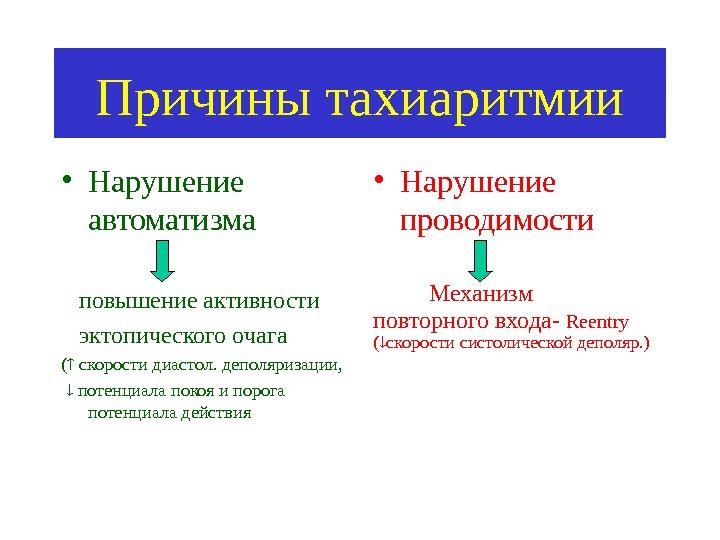 Причины тахиаритмии

• Нарушение автоматизма

повышение активности эктопического очага

(↑ скорости диастол. деполяризации,

↓ потенциала покоя и порога потенциала действия

• Нарушение проводимости

Механизм повторного входа- Reentry

(↓скорости систолической деполяр.)